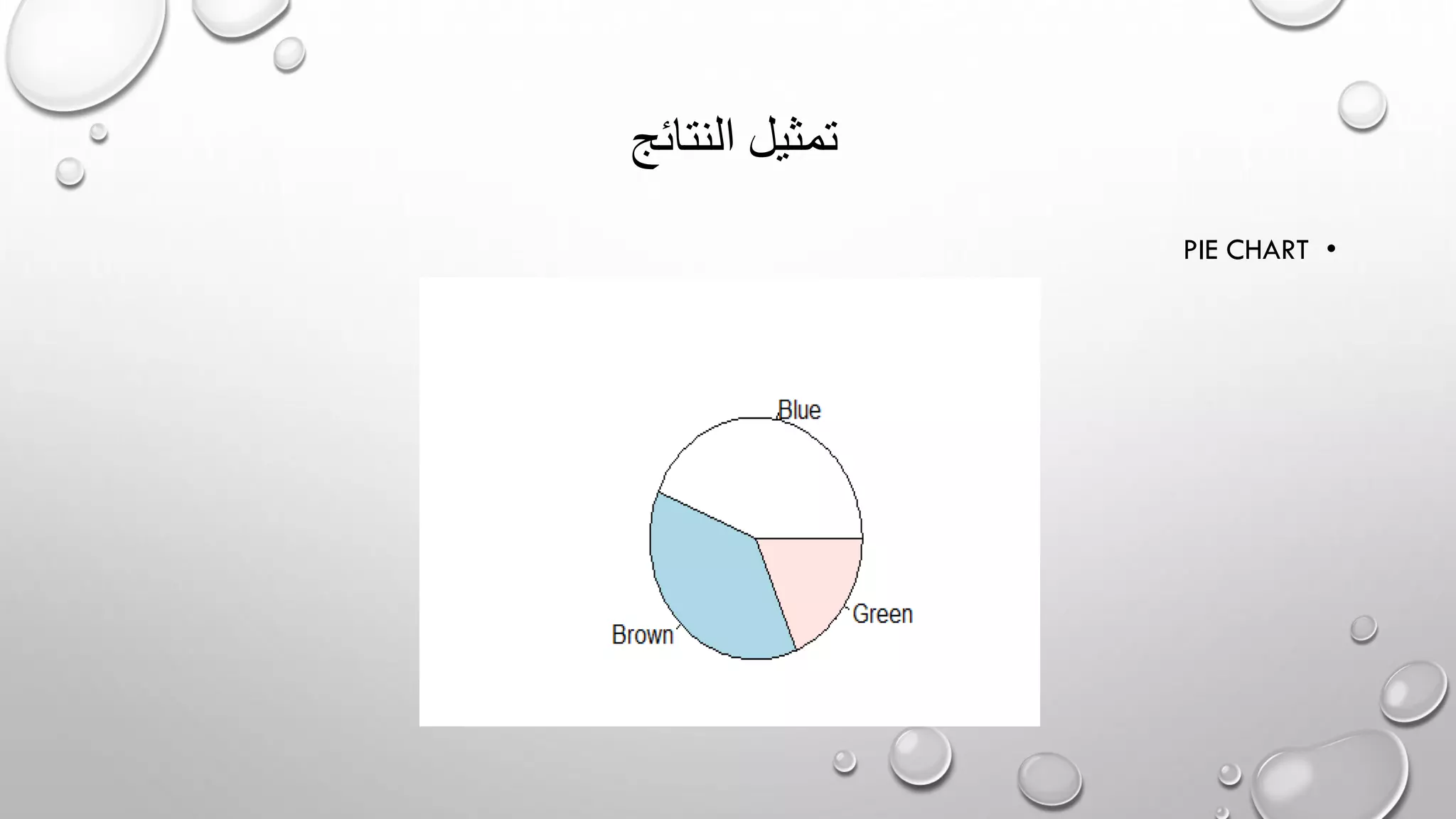 تمثيل النتائج

• PIE CHART

Blue

Brown

Green